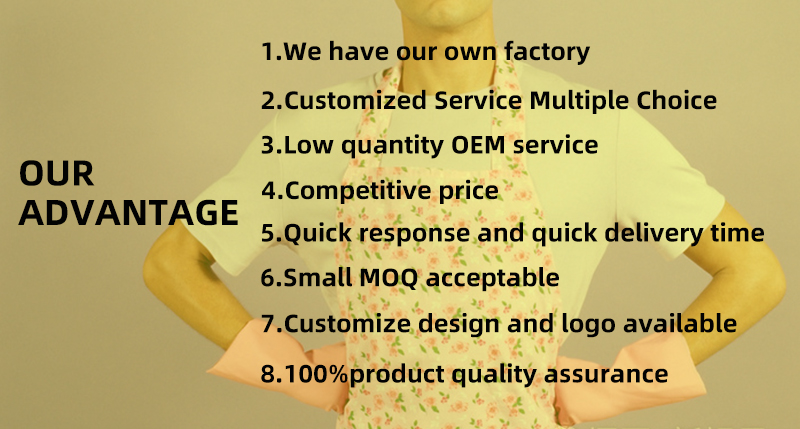 OUR ADVANTAGE

1.We have our own factory

2.Customized Service Multiple Choice

3.Low quantity OEM service

4.Competitive price

5.Quick response and quick delivery time

6.Small MOQ acceptable

7.Customize design and logo available

8.100%product quality assurance